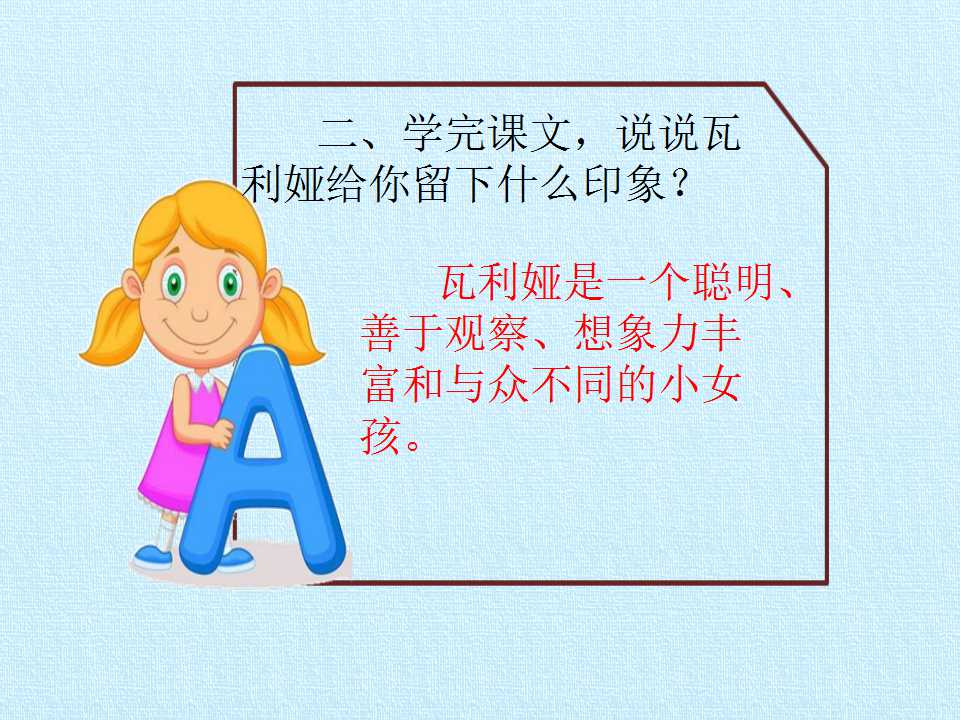 二、学完课文，说说瓦利娅给你留下什么印象？

瓦利娅是一个聪明、善于观察、想象力丰富和与众不同的小女孩。